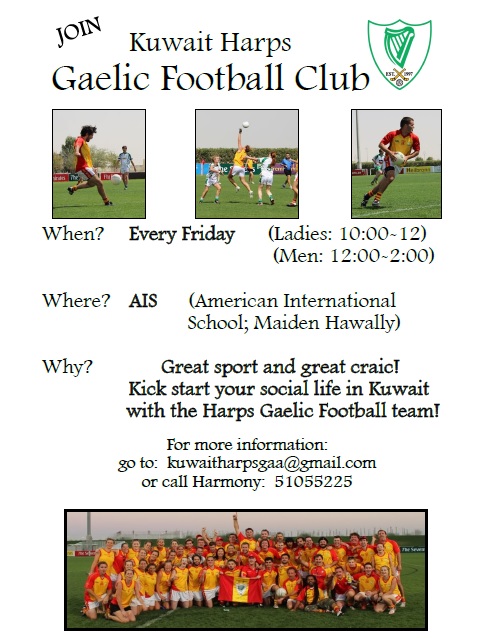 JOIN

Kuwait Harps
Gaelic Football Club

EST. 1997

When? Every Friday (Ladies: 10:00~12)
(Men: 12:00~2:00)

Where? AIS (American International School; Maiden Hawally)

Why? Great sport and great craic!
Kick start your social life in Kuwait with the Harps Gaelic Football team!

For more information:
go to: kuwaitharpsgaa@gmail.com
or call Harmony: 51055225